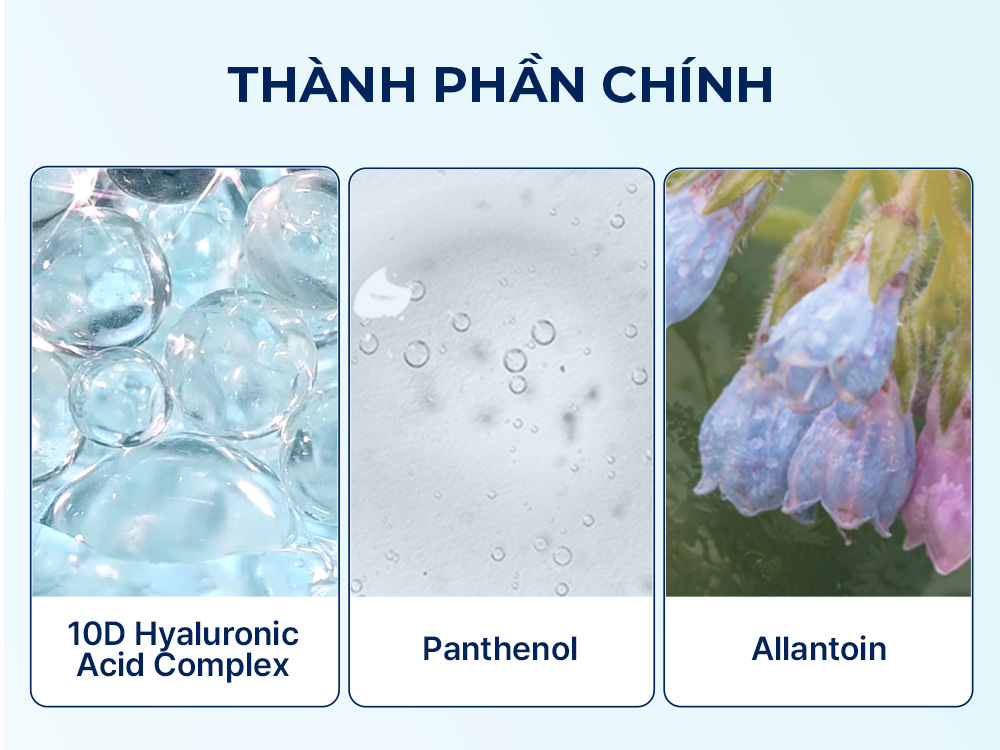 THÀNH PHẦN CHÍNH

10D Hyaluronic Acid Complex

Panthenol

Allantoin